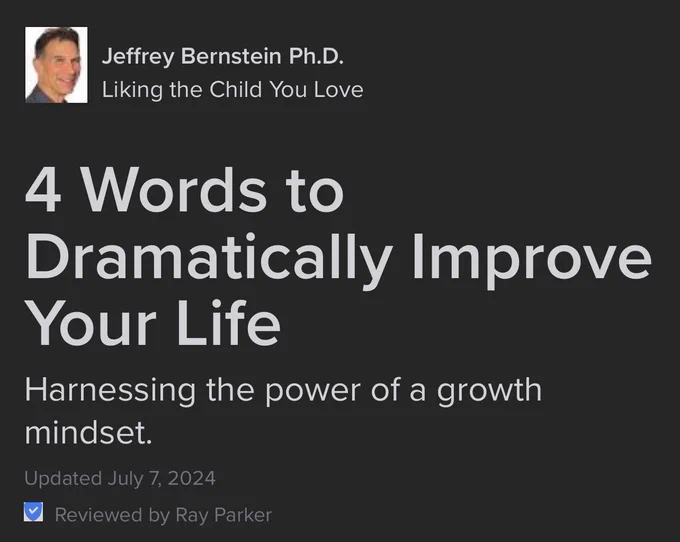 Jeffrey Bernstein Ph.D.
Liking the Child You Love

4 Words to Dramatically Improve Your Life

Harnessing the power of a growth mindset.

Updated July 7, 2024

Reviewed by Ray Parker